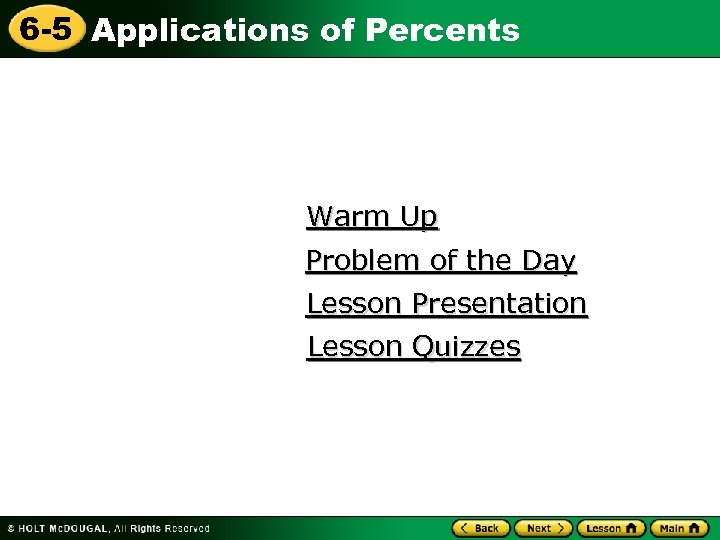 6-5 Applications of Percents

Warm Up
Problem of the Day
Lesson Presentation
Lesson Quizzes

© HOLT McDOUGAL, All Rights Reserved

Back Next Lesson Main